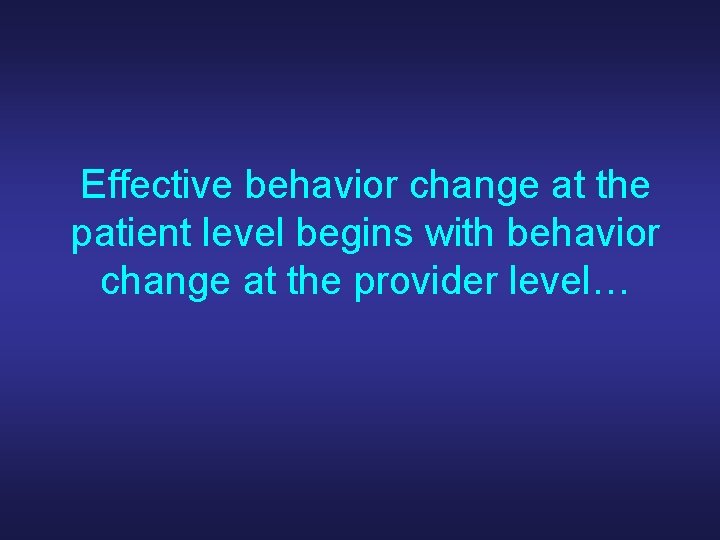 Effective behavior change at the patient level begins with behavior change at the provider level…